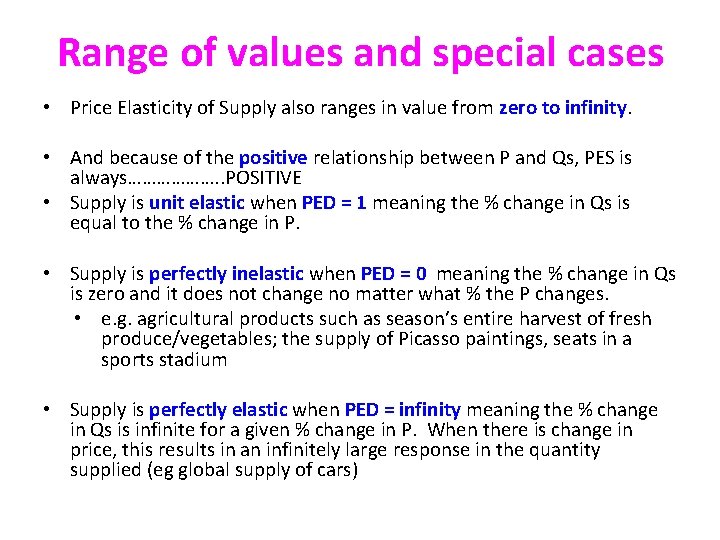 Range of values and special cases

• Price Elasticity of Supply also ranges in value from zero to infinity.

• And because of the positive relationship between P and Qs, PES is always……………….POSITIVE

• Supply is unit elastic when PED = 1 meaning the % change in Qs is equal to the % change in P.

• Supply is perfectly inelastic when PED = 0 meaning the % change in Qs is zero and it does not change no matter what % the P changes.

• e.g. agricultural products such as season's entire harvest of fresh produce/vegetables; the supply of Picasso paintings, seats in a sports stadium

• Supply is perfectly elastic when PED = infinity meaning the % change in Qs is infinite for a given % change in P. When there is change in price, this results in an infinitely large response in the quantity supplied (eg global supply of cars)